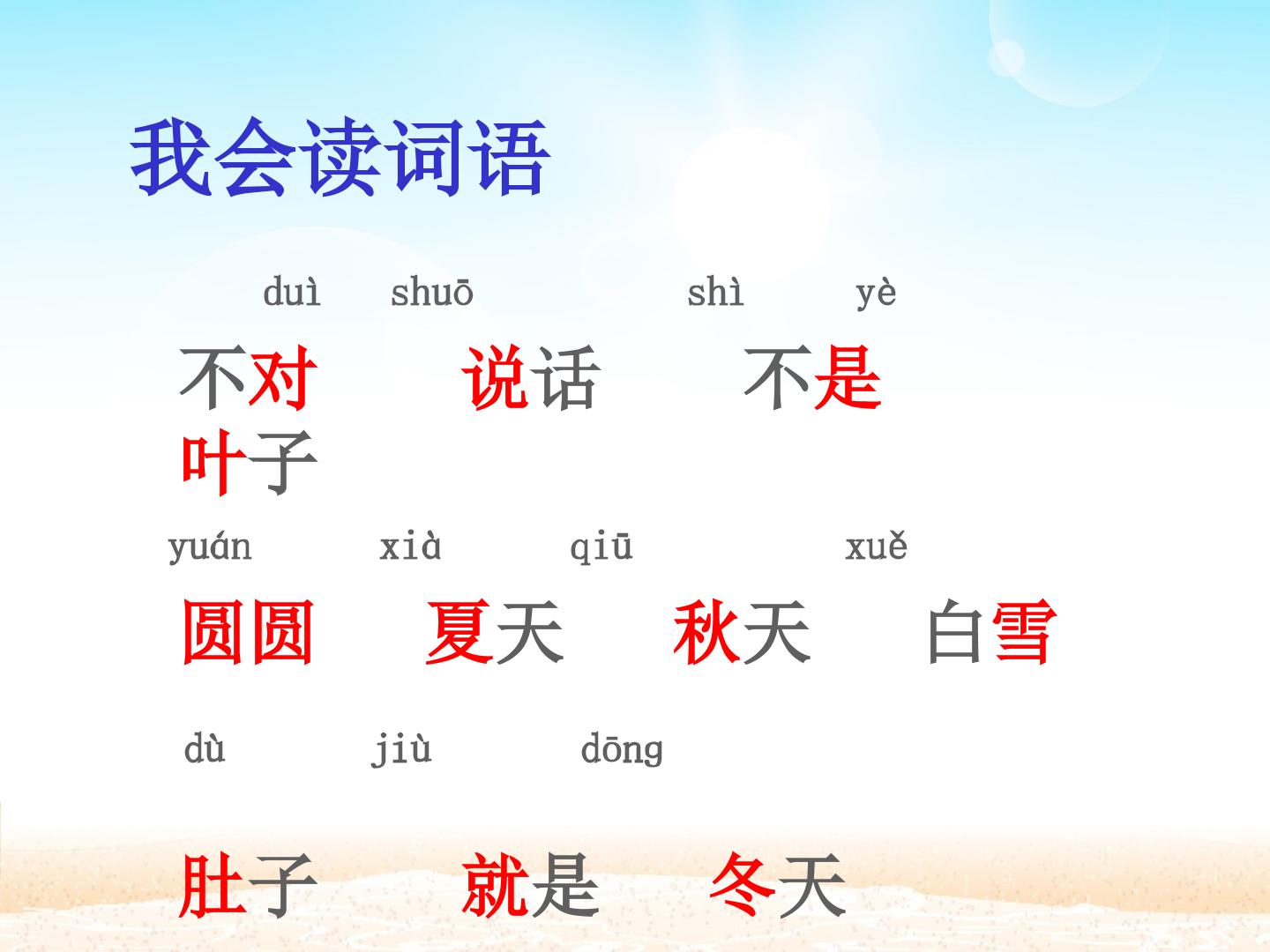 我会读词语

duì shuō shì yè

不对 说话 不是
叶子

yuán xià qiū xuě

圆圆 夏天 秋天 白雪

dù jiù dōng

肚子 就是 冬天